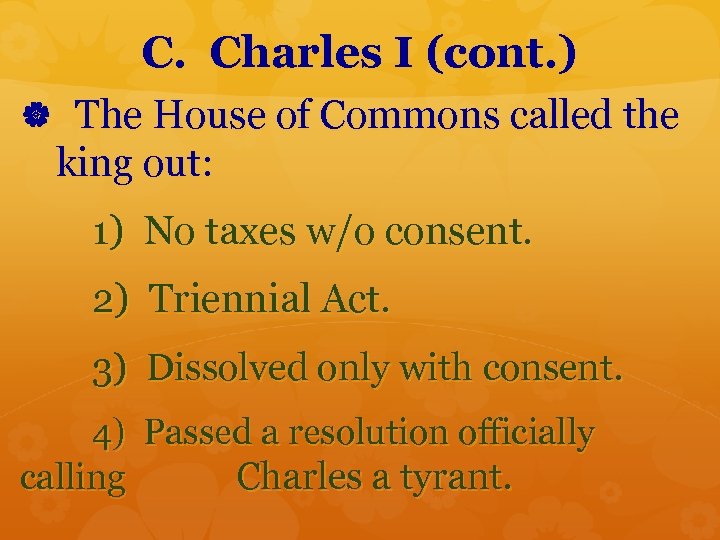 C. Charles I (cont.)

The House of Commons called the king out:

1) No taxes w/o consent.

2) Triennial Act.

3) Dissolved only with consent.

4) Passed a resolution officially calling Charles a tyrant.